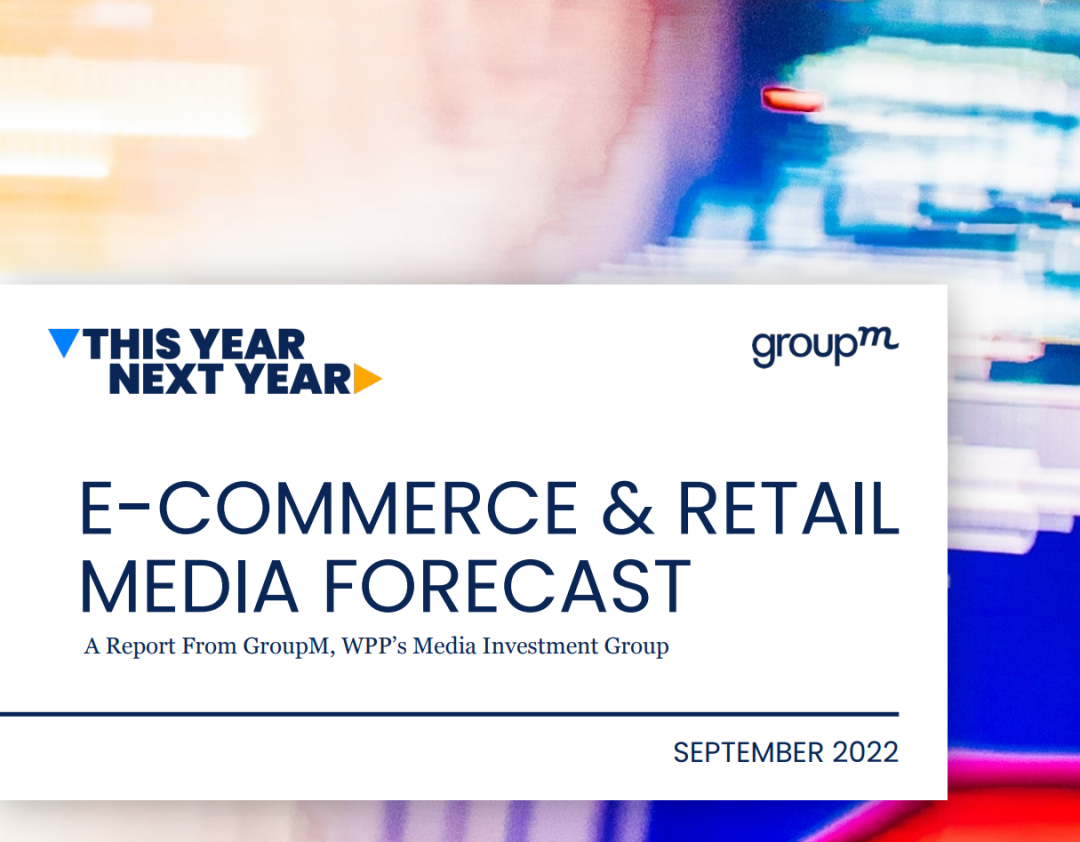 THIS YEAR
NEXT YEAR

groupm

E-COMMERCE & RETAIL MEDIA FORECAST

A Report From GroupM, WPP's Media Investment Group

SEPTEMBER 2022